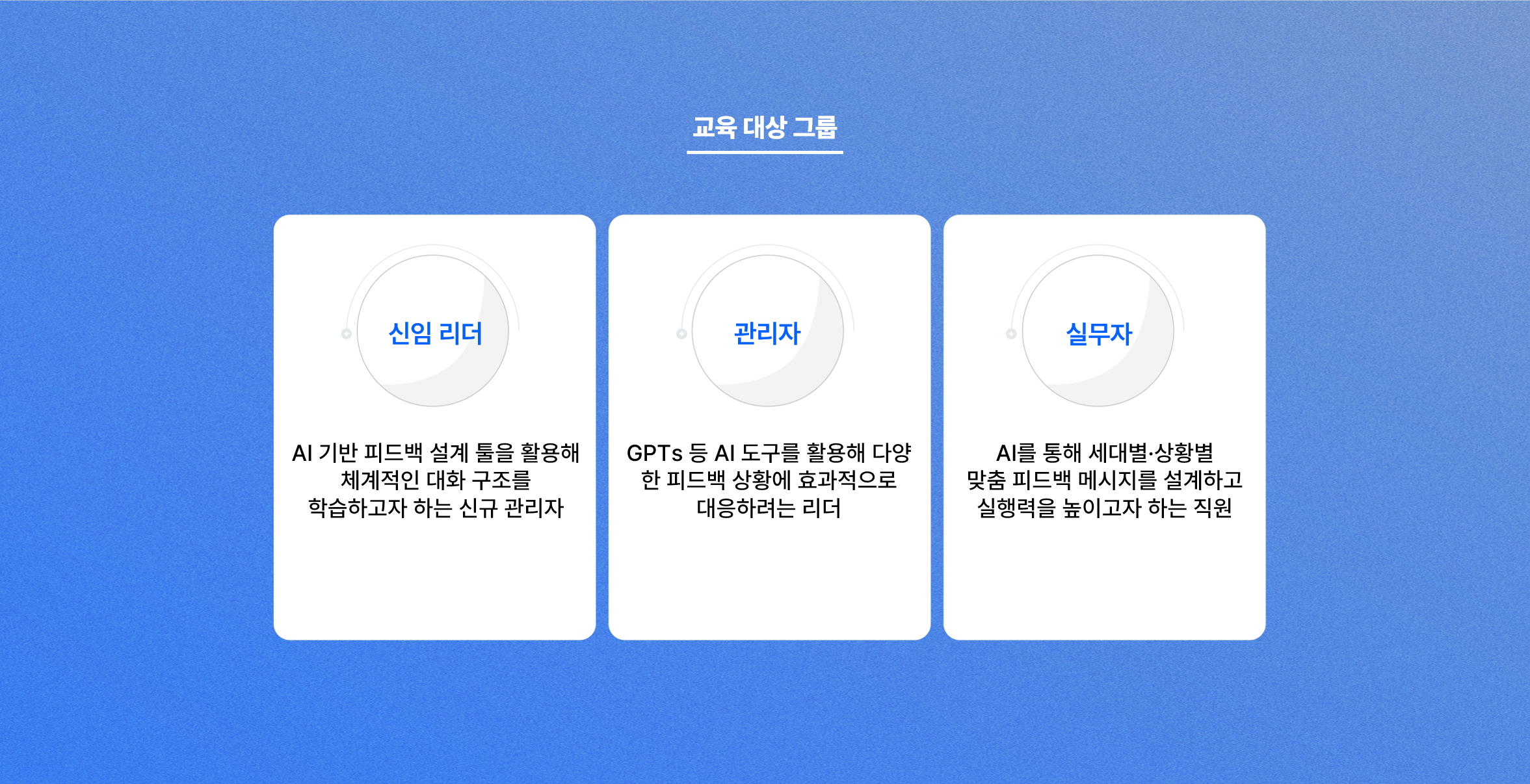 교육 대상 그룹

신임 리더

AI 기반 피드백 설계 툴을 활용해 체계적인 대화 구조를 학습하고자 하는 신규 관리자

관리자

GPTs 등 AI 도구를 활용해 다양한 피드백 상황에 효과적으로 대응하려는 리더

실무자

AI를 통해 세대별·상황별 맞춤 피드백 메시지를 설계하고 실행력을 높이고자 하는 직원